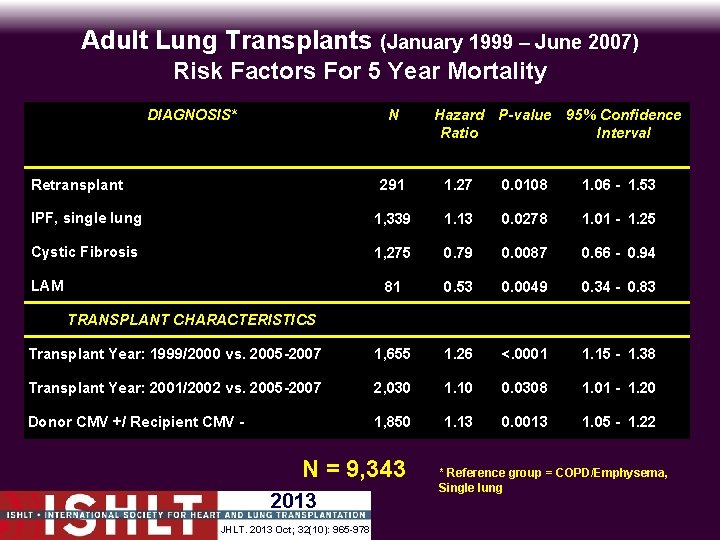 Adult Lung Transplants (January 1999 – June 2007)
Risk Factors For 5 Year Mortality

| DIAGNOSIS* | N | Hazard Ratio | P-value | 95% Confidence Interval |
|---|---|---|---|---|
| Retransplant | 291 | 1.27 | 0.0108 | 1.06 - 1.53 |
| IPF, single lung | 1,339 | 1.13 | 0.0278 | 1.01 - 1.25 |
| Cystic Fibrosis | 1,275 | 0.79 | 0.0087 | 0.66 - 0.94 |
| LAM | 81 | 0.53 | 0.0049 | 0.34 - 0.83 |
| TRANSPLANT CHARACTERISTICS | | | | |
| Transplant Year: 1999/2000 vs. 2005-2007 | 1,655 | 1.26 | <.0001 | 1.15 - 1.38 |
| Transplant Year: 2001/2002 vs. 2005-2007 | 2,030 | 1.10 | 0.0308 | 1.01 - 1.20 |
| Donor CMV +/ Recipient CMV - | 1,850 | 1.13 | 0.0013 | 1.05 - 1.22 |

N = 9,343

* Reference group = COPD/Emphysema, Single lung

ISHLT 2013
ISHLT • INTERNATIONAL SOCIETY FOR HEART AND LUNG TRANSPLANTATION
JHLT. 2013 Oct; 32(10): 965-978